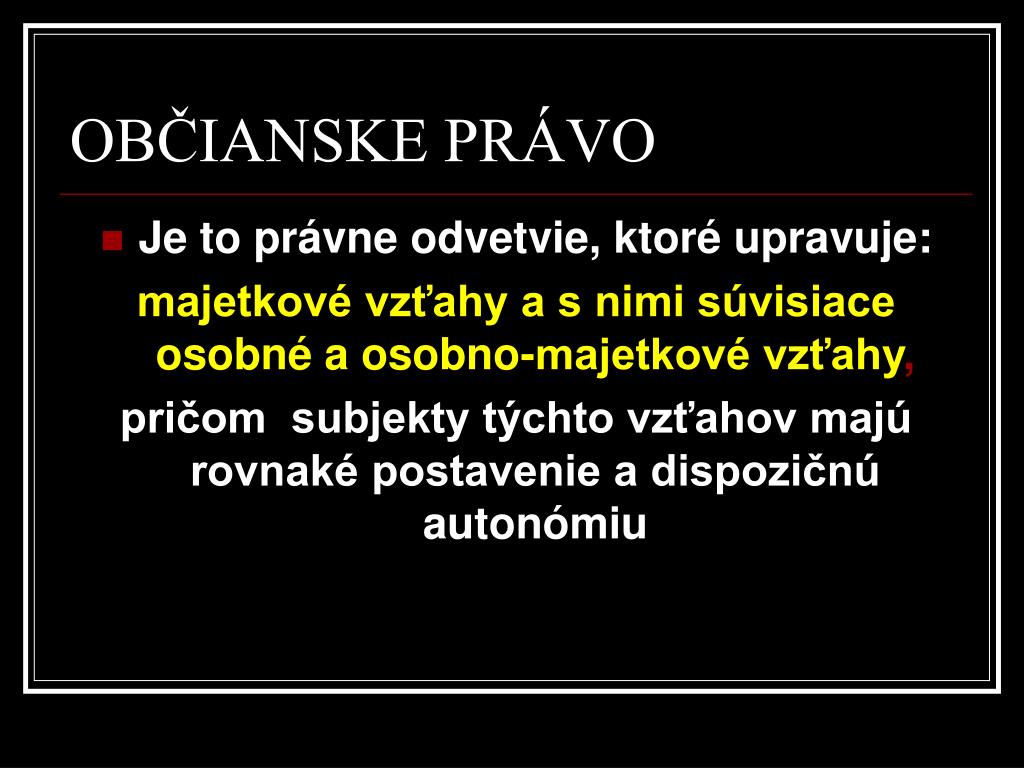 OBČIANSKE PRÁVO

Je to právne odvetvie, ktoré upravuje:

majetkové vzťahy a s nimi súvisiace osobné a osobno-majetkové vzťahy,

pričom subjekty týchto vzťahov majú rovnaké postavenie a dispozičnú autonómiu